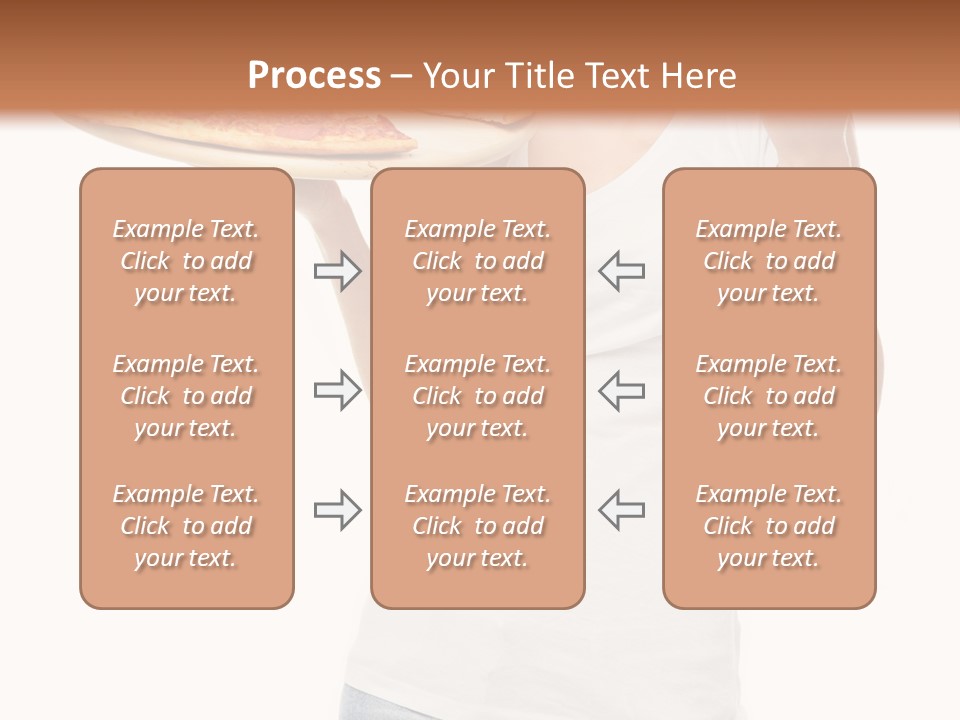 Process – Your Title Text Here

Example Text. Click to add your text.

Example Text. Click to add your text.

Example Text. Click to add your text.

Example Text. Click to add your text.

Example Text. Click to add your text.

Example Text. Click to add your text.

Example Text. Click to add your text.

Example Text. Click to add your text.

Example Text. Click to add your text.